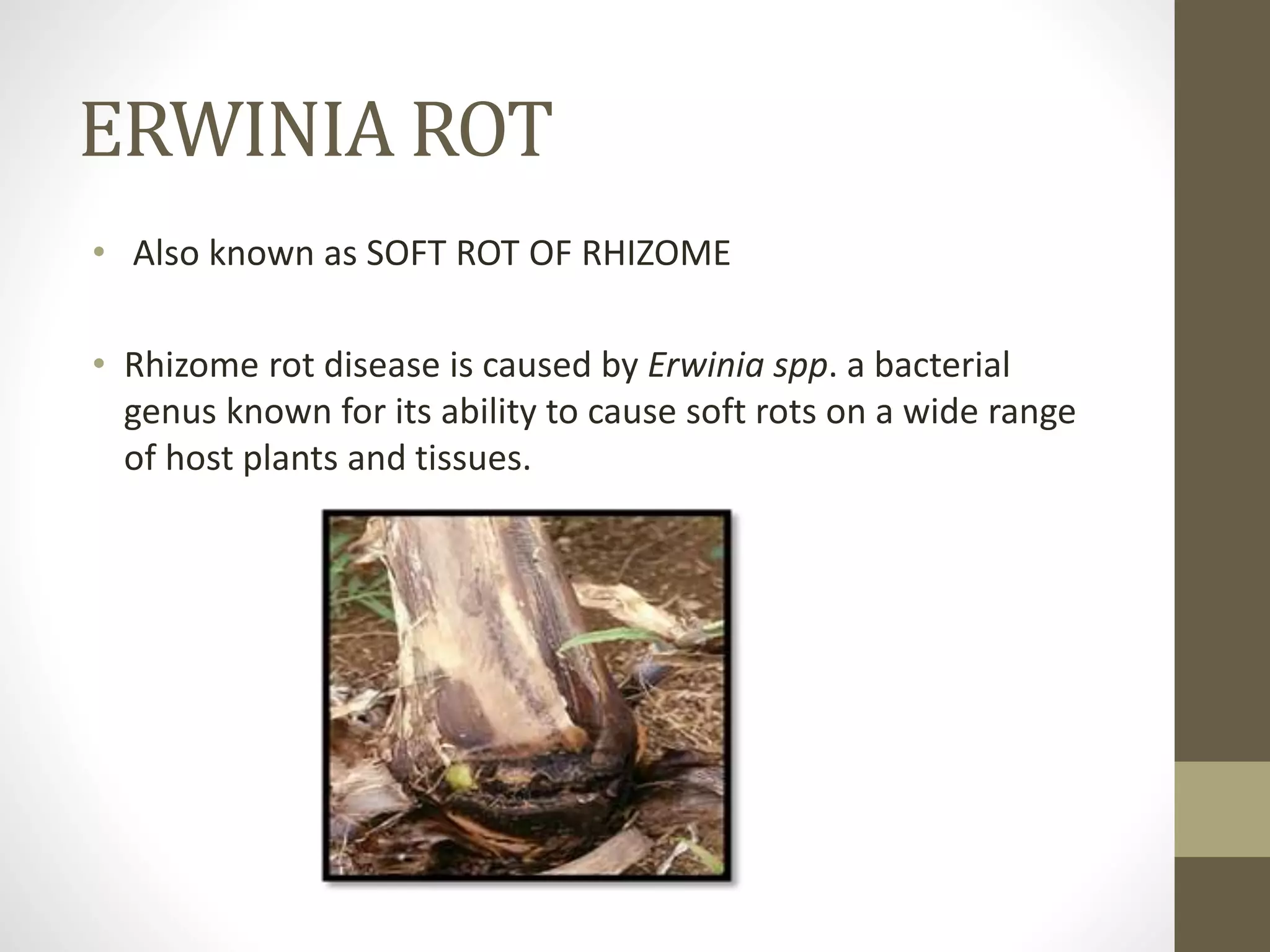 ERWINIA ROT

• Also known as SOFT ROT OF RHIZOME

• Rhizome rot disease is caused by Erwinia spp. a bacterial genus known for its ability to cause soft rots on a wide range of host plants and tissues.